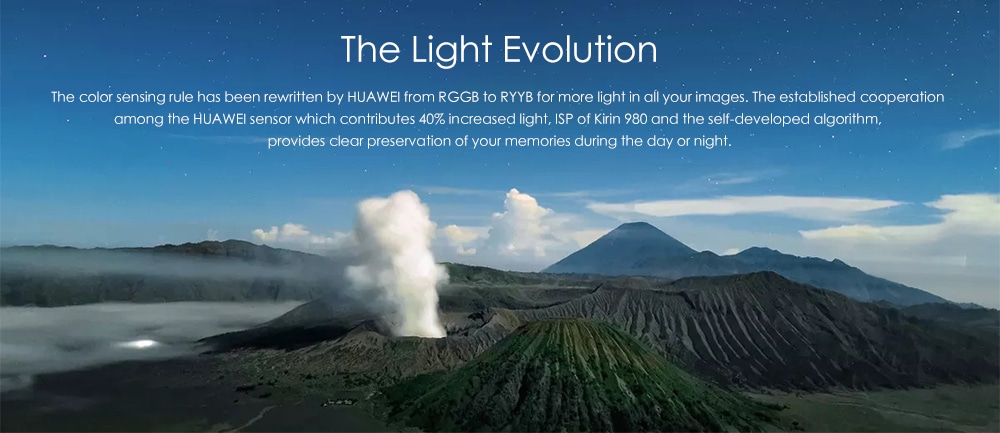 The Light Evolution

The color sensing rule has been rewritten by HUAWEI from RGGB to RYYB for more light in all your images. The established cooperation among the HUAWEI sensor which contributes 40% increased light, ISP of Kirin 980 and the self-developed algorithm, provides clear preservation of your memories during the day or night.